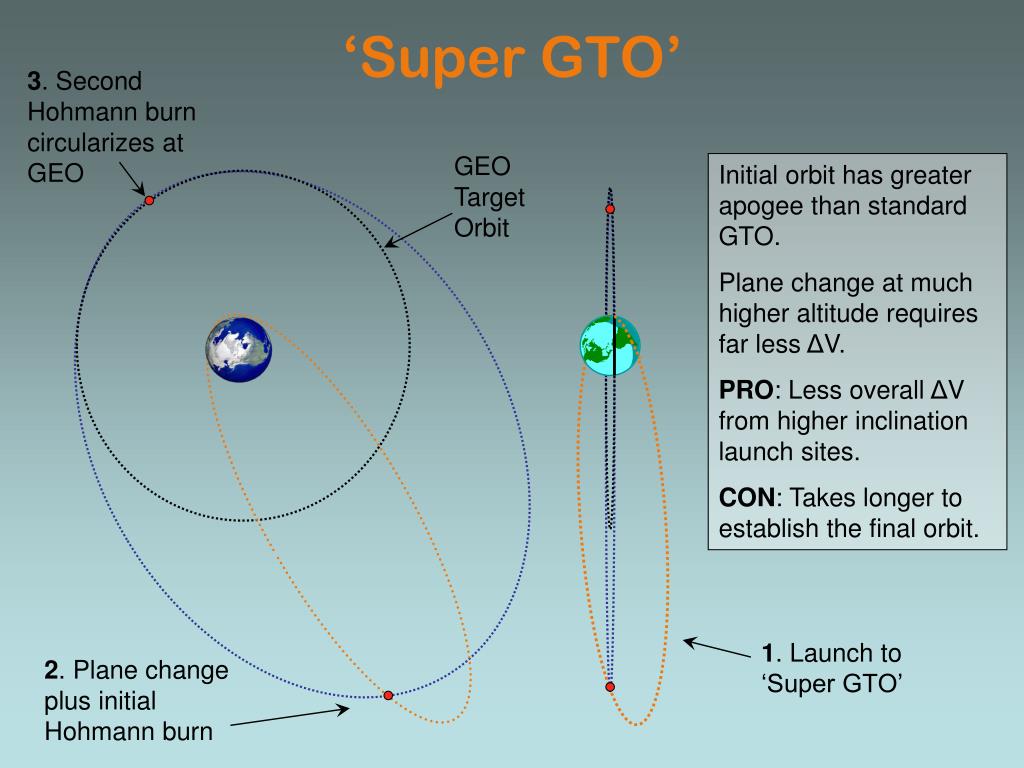 ‘Super GTO’

3. Second Hohmann burn circularizes at GEO

GEO Target Orbit

Initial orbit has greater apogee than standard GTO.

Plane change at much higher altitude requires far less ΔV.

PRO: Less overall ΔV from higher inclination launch sites.

CON: Takes longer to establish the final orbit.

2. Plane change plus initial Hohmann burn

1. Launch to ‘Super GTO’